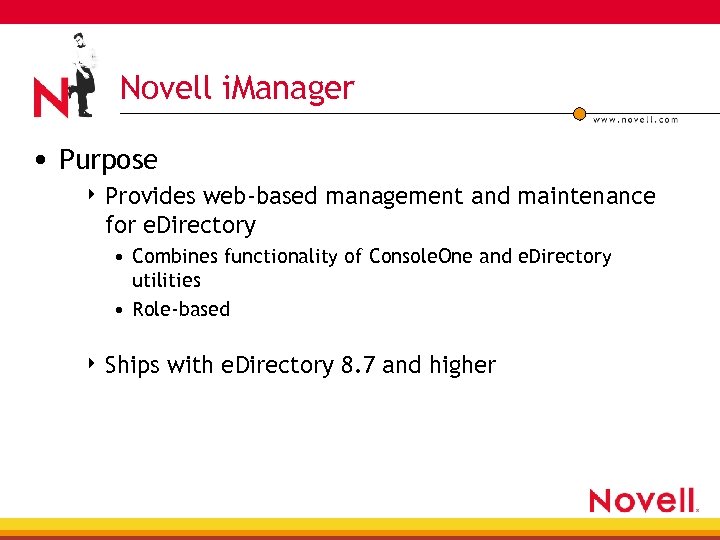 N

Novell iManager

www.novell.com

• Purpose

‣ Provides web-based management and maintenance for eDirectory

• Combines functionality of ConsoleOne and eDirectory utilities

• Role-based

‣ Ships with eDirectory 8.7 and higher

Novell.